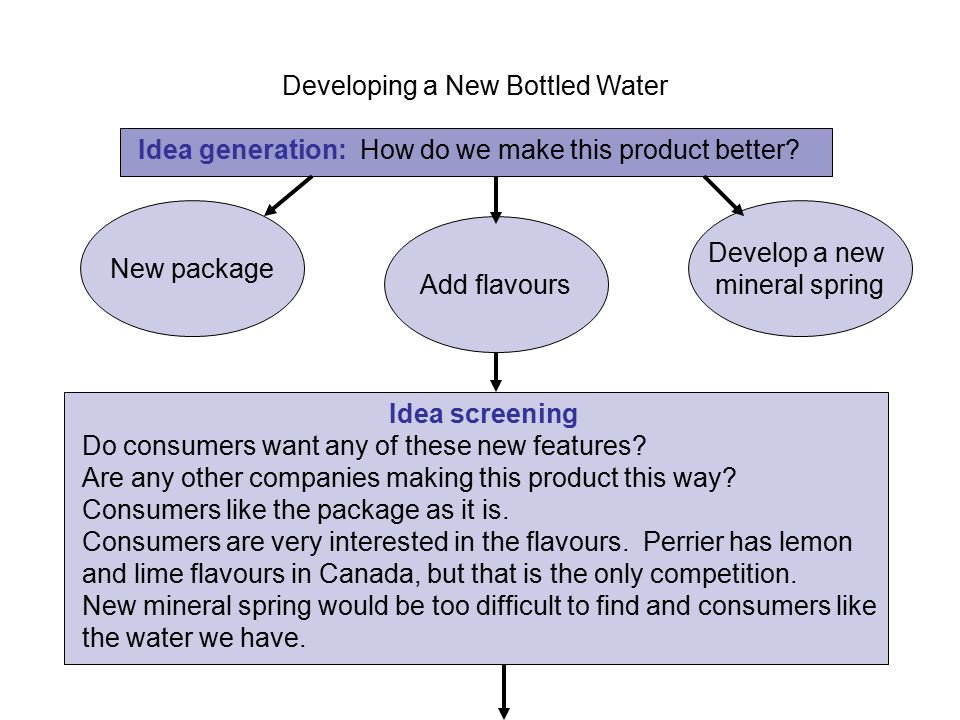 Developing a New Bottled Water

Idea generation: How do we make this product better?

New package

Add flavours

Develop a new mineral spring

Idea screening

Do consumers want any of these new features?
Are any other companies making this product this way?
Consumers like the package as it is.
Consumers are very interested in the flavours. Perrier has lemon and lime flavours in Canada, but that is the only competition.
New mineral spring would be too difficult to find and consumers like the water we have.